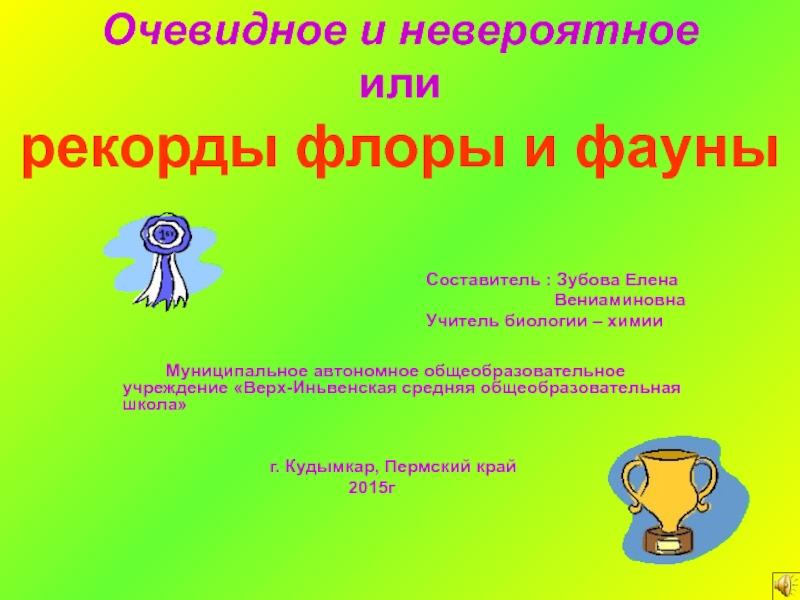 Очевидное и невероятное
или
рекорды флоры и фауны

1st

Составитель : Зубова Елена Вениаминовна
Учитель биологии – химии

Муниципальное автономное общеобразовательное учреждение «Верх-Иньвенская средняя общеобразовательная школа»

г. Кудымкар, Пермский край
2015г